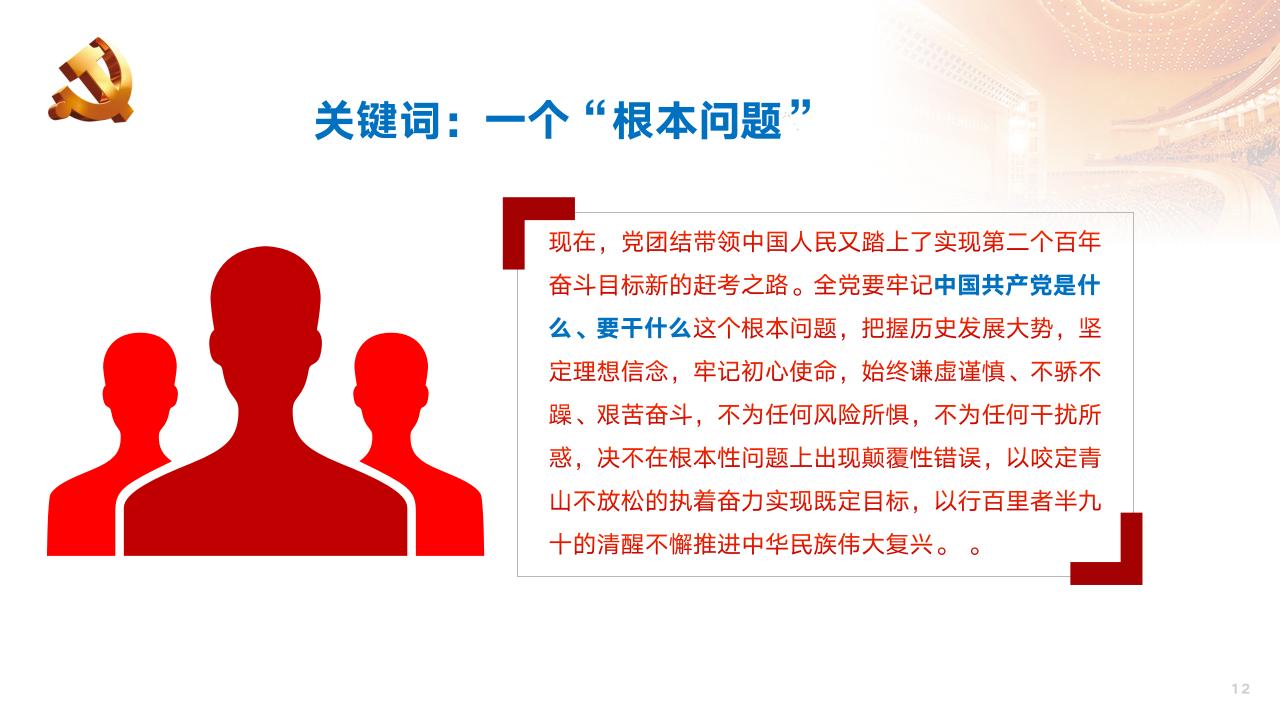 关键词：一个“根本问题”

现在，党团结带领中国人民又踏上了实现第二个百年奋斗目标新的赶考之路。全党要牢记中国共产党是什么、要干什么这个根本问题，把握历史发展大势，坚定理想信念，牢记初心使命，始终谦虚谨慎、不骄不躁、艰苦奋斗，不为任何风险所惧，不为任何干扰所惑，决不在根本性问题上出现颠覆性错误，以咬定青山不放松的执着奋力实现既定目标，以行百里者半九十的清醒不懈推进中华民族伟大复兴。 。

12